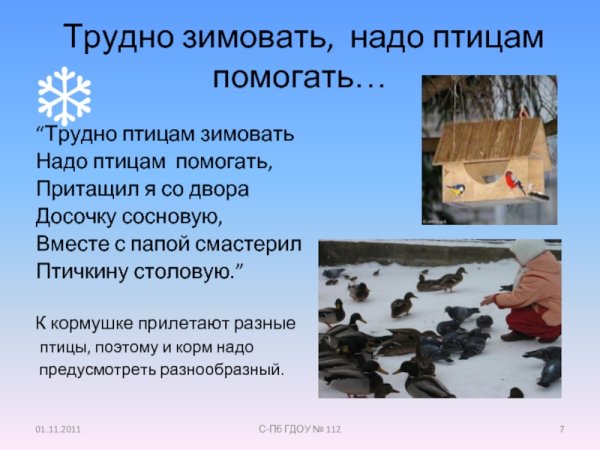 Трудно зимовать, надо птицам помогать…

“Трудно птицам зимовать
Надо птицам помогать,
Притащил я со двора
Досочку сосновую,
Вместе с папой смастерил
Птичкину столовую.”

К кормушке прилетают разные птицы, поэтому и корм надо предусмотреть разнообразный.

01.11.2011

С-Пб ГДОУ № 112

7